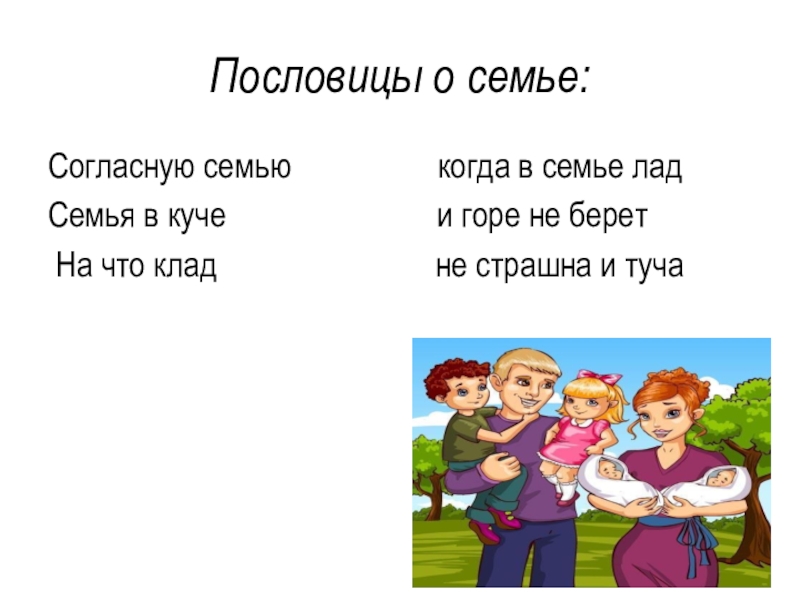 Пословицы о семье:

Согласную семью

Семья в куче

На что клад

когда в семье лад

и горе не берет

не страшна и туча